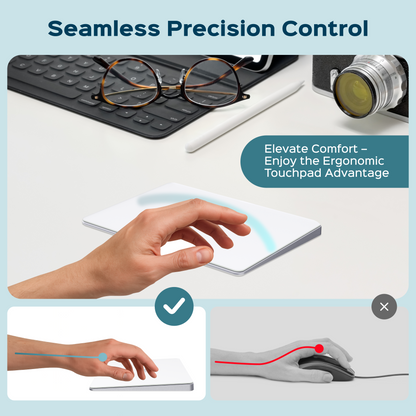 Seamless Precision Control

Elevate Comfort – Enjoy the Ergonomic Touchpad Advantage